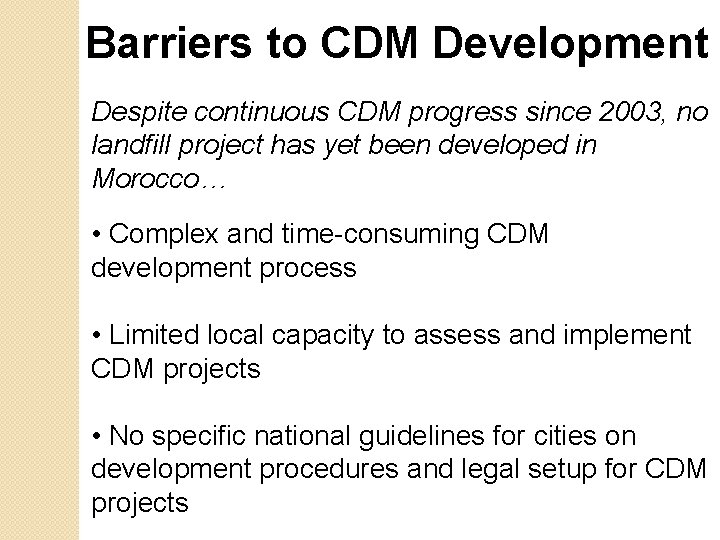 Barriers to CDM Development

Despite continuous CDM progress since 2003, no landfill project has yet been developed in Morocco…

• Complex and time-consuming CDM development process

• Limited local capacity to assess and implement CDM projects

• No specific national guidelines for cities on development procedures and legal setup for CDM projects